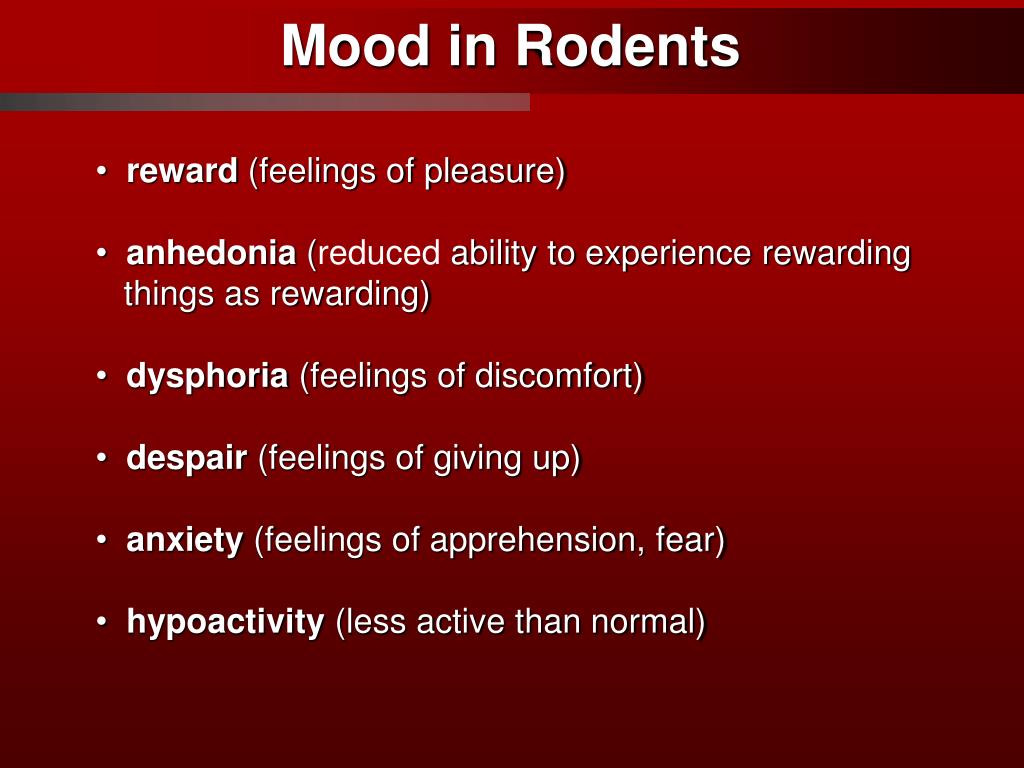 Mood in Rodents

• reward (feelings of pleasure)

• anhedonia (reduced ability to experience rewarding things as rewarding)

• dysphoria (feelings of discomfort)

• despair (feelings of giving up)

• anxiety (feelings of apprehension, fear)

• hypoactivity (less active than normal)